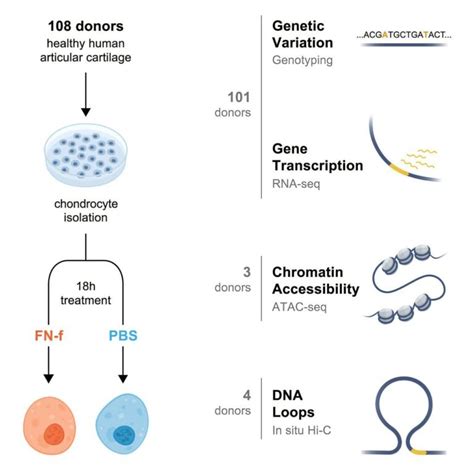 108 donors
healthy human articular cartilage

chondrocyte isolation

18h treatment

FN-f

PBS

101 donors

Genetic Variation
Genotyping

...ACGATGCTGATACT...

Gene Transcription
RNA-seq

3 donors

Chromatin Accessibility
ATAC-seq

4 donors

DNA Loops
In situ Hi-C